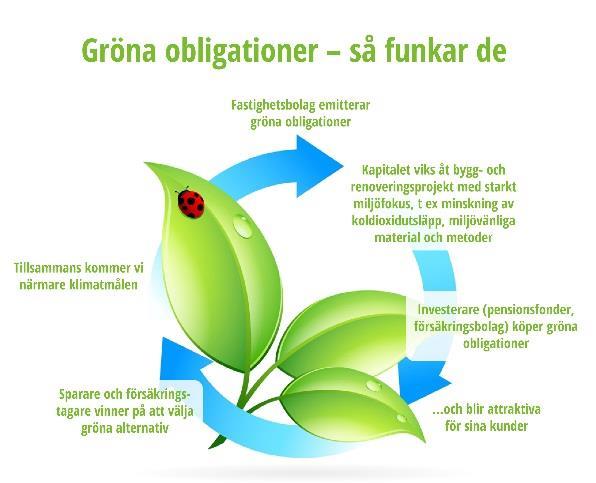 Gröna obligationer – så funkar de

Fastighetsbolag emitterar gröna obligationer

Kapitalet viks åt bygg- och renoveringsprojekt med starkt miljöfokus, t ex minskning av koldioxidutsläpp, miljövänliga material och metoder

Investerare (pensionsfonder, försäkringsbolag) köper gröna obligationer

...och blir attraktiva för sina kunder

Sparare och försäkringstagare vinner på att välja gröna alternativ

Tillsammans kommer vi närmare klimatmålen